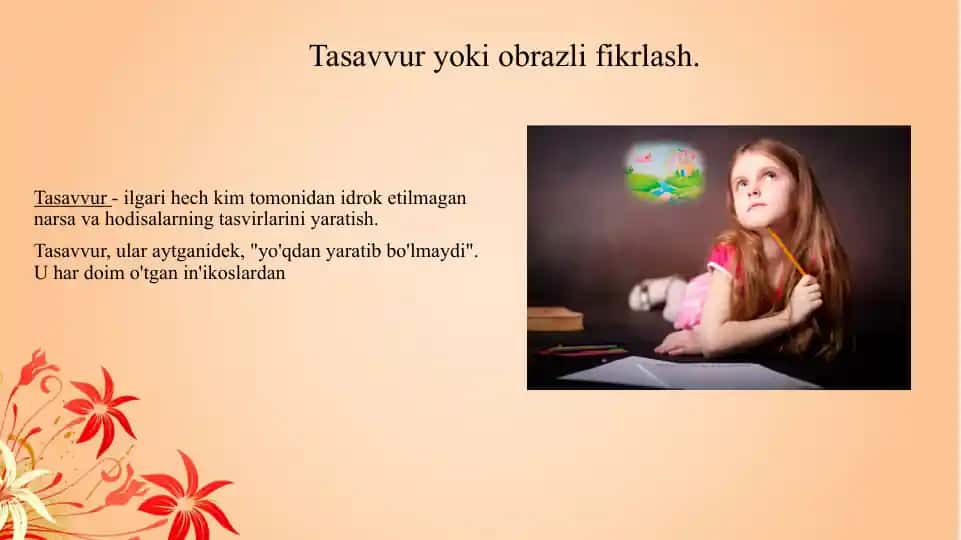 Tasavvur yoki obrazli fikrlash.

Tasavvur - ilgari hech kim tomonidan idrok etilmagan narsa va hodisalarning tasvirlarini yaratish.

Tasavvur, ular aytganidek, "yo'qdan yaratib bo'lmaydi". U har doim o'tgan in'ikoslardan